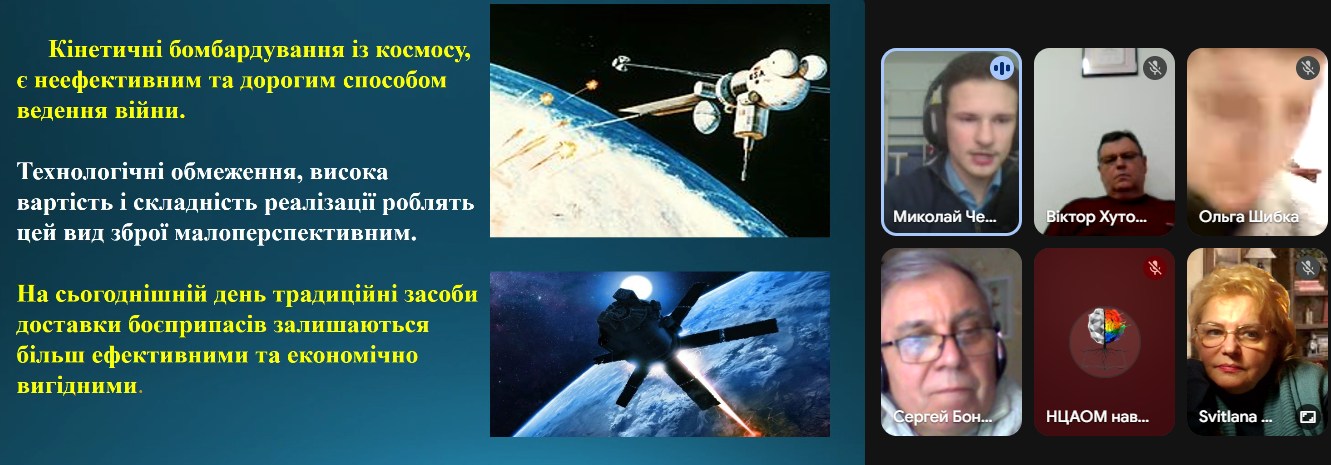 Кінетичні бомбардування із космосу, є неефективним та дорогим способом ведення війни.

Технологічні обмеження, висока вартість і складність реалізації роблять цей вид зброї малоперспективним.

На сьогоднішній день традиційні засоби доставки боєприпасів залишаються більш ефективними та економічно вигідними.

Миколай Че...

Віктор Хуто...

Ольга Шибка

Сергей Бон...

НЦАОМ нав...

Svitlana ...